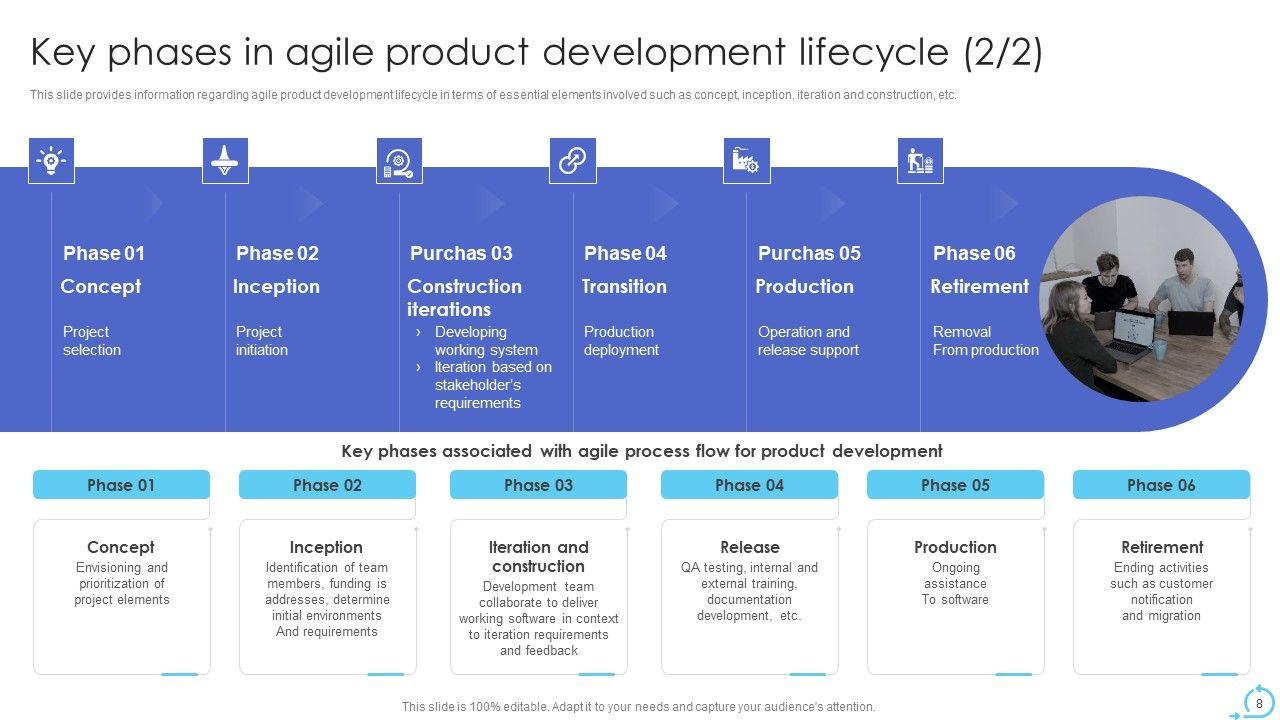 Key phases in agile product development lifecycle (2/2)

This slide provides information regarding agile product development lifecycle in terms of essential elements involved such as concept, inception, iteration and construction, etc.

Phase 01
Concept
Project selection

Phase 02
Inception
Project initiation

Purchas 03
Construction iterations
› Developing working system
› Iteration based on stakeholder's requirements

Phase 04
Transition
Production deployment

Purchas 05
Production
Operation and release support

Phase 06
Retirement
Removal From production

Key phases associated with agile process flow for product development

Phase 01
Concept
Envisioning and prioritization of project elements

Phase 02
Inception
Identification of team members, funding is addresses, determine initial environments And requirements

Phase 03
Iteration and construction
Development team collaborate to deliver working software in context to iteration requirements and feedback

Phase 04
Release
QA testing, internal and external training, documentation development, etc.

Phase 05
Production
Ongoing assistance To software

Phase 06
Retirement
Ending activities such as customer notification and migration

This slide is 100% editable. Adapt it to your needs and capture your audience's attention.

8